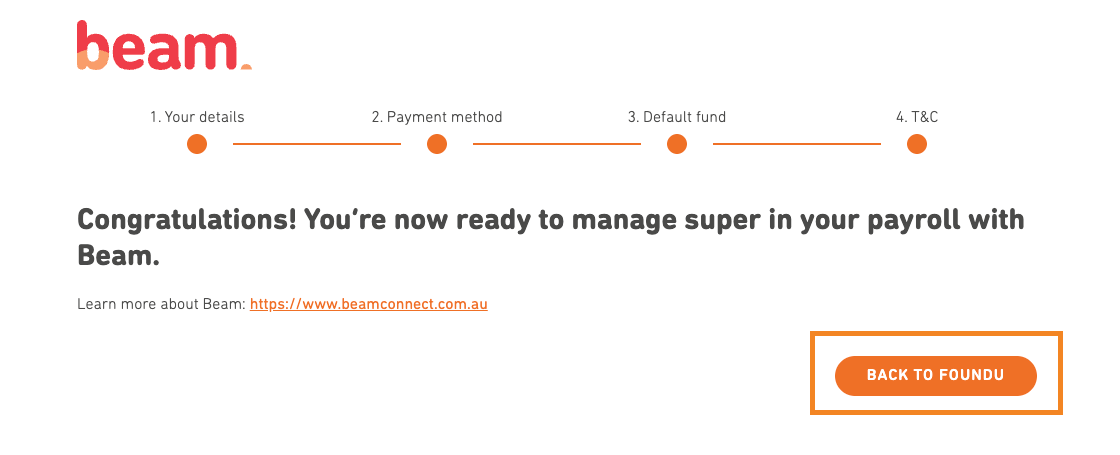 beam.

1. Your details
2. Payment method
3. Default fund
4. T&C

Congratulations! You're now ready to manage super in your payroll with Beam.

Learn more about Beam: https://www.beamconnect.com.au

BACK TO FOUNDU